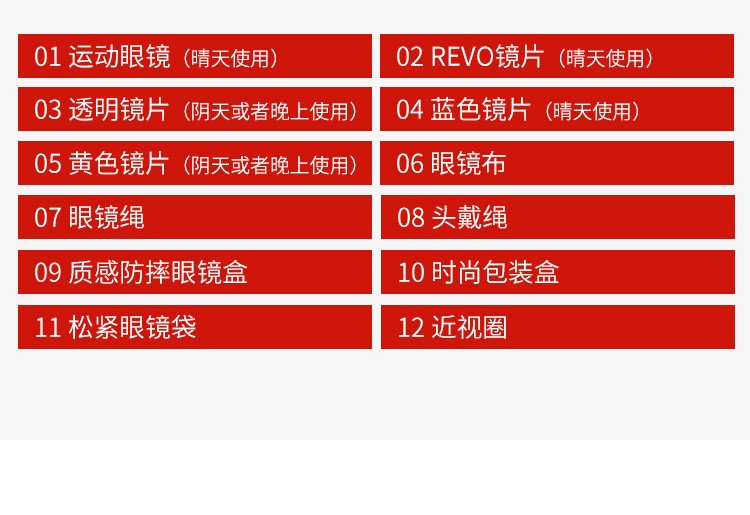 01 运动眼镜（晴天使用）

02 REVO镜片（晴天使用）

03 透明镜片（阴天或者晚上使用）

04 蓝色镜片（晴天使用）

05 黄色镜片（阴天或者晚上使用）

06 眼镜布

07 眼镜绳

08 头戴绳

09 质感防摔眼镜盒

10 时尚包装盒

11 松紧眼镜袋

12 近视圈